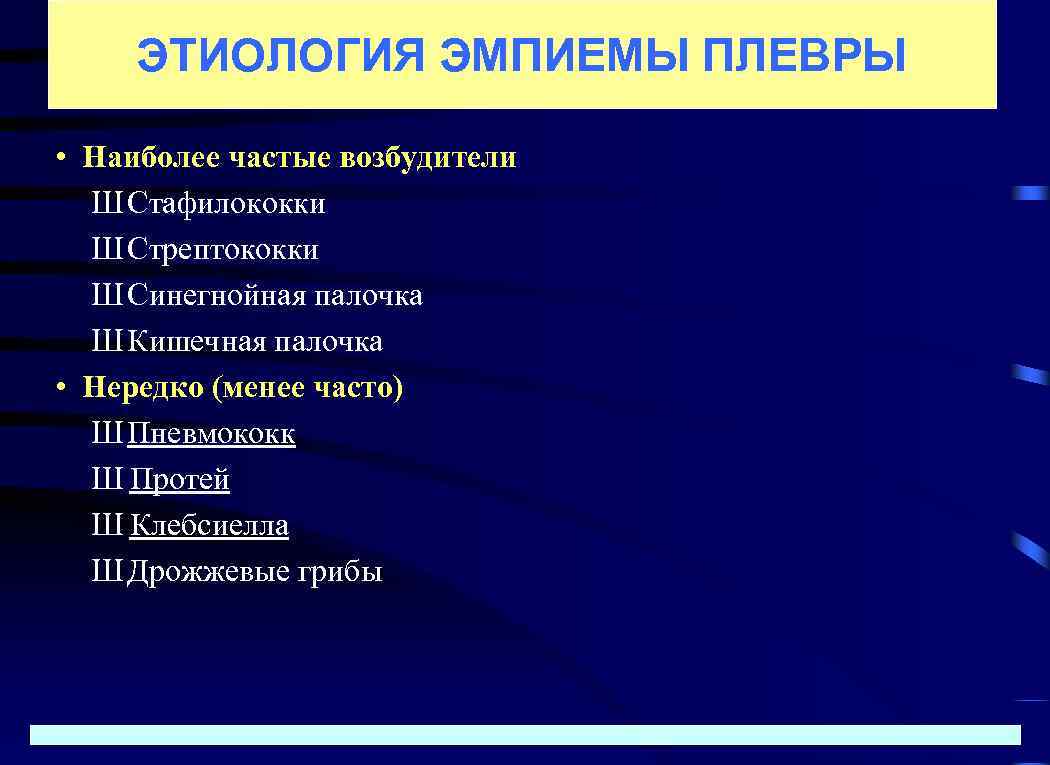 ЭТИОЛОГИЯ ЭМПИЕМЫ ПЛЕВРЫ

• Наиболее частые возбудители
Ш Стафилококки
Ш Стрептококки
Ш Синегнойная палочка
Ш Кишечная палочка
• Нередко (менее часто)
Ш Пневмококк
Ш Протей
Ш Клебсиелла
Ш Дрожжевые грибы